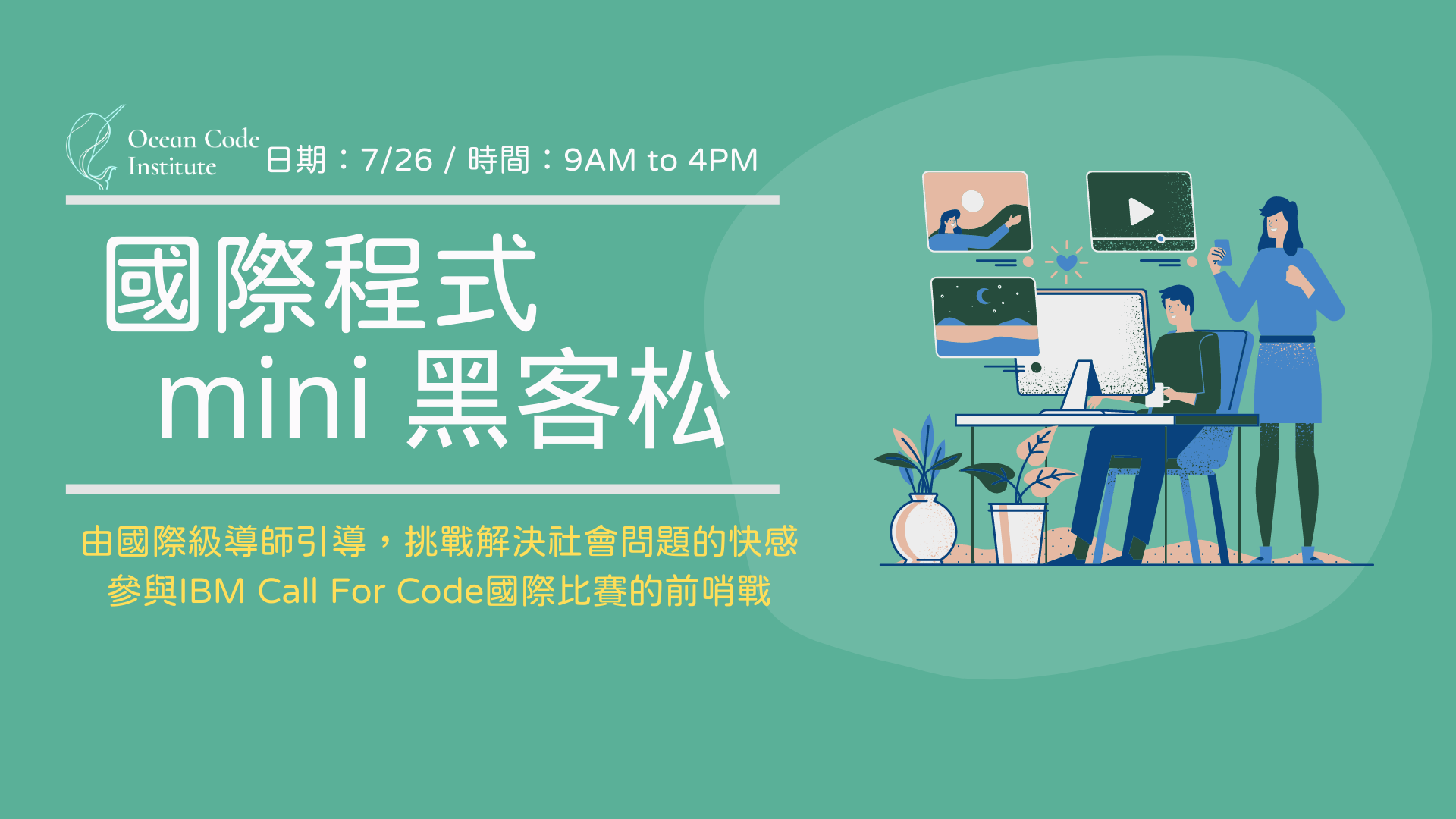 Ocean Code Institute

日期：7/26 / 時間：9AM to 4PM

國際程式
mini 黑客松

由國際級導師引導，挑戰解決社會問題的快感
參與IBM Call For Code國際比賽的前哨戰